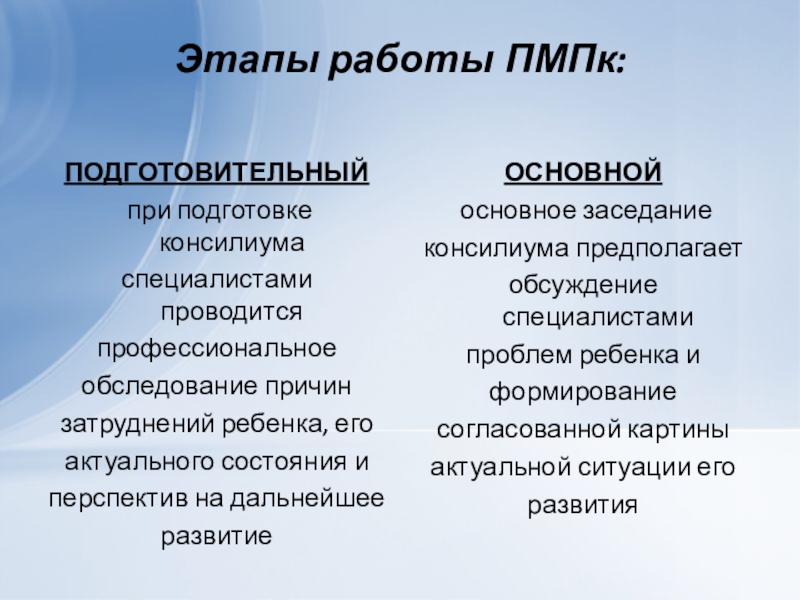 Этапы работы ПМПк:

ПОДГОТОВИТЕЛЬНЫЙ

при подготовке консилиума специалистами проводится профессиональное обследование причин затруднений ребенка, его актуального состояния и перспектив на дальнейшее развитие

ОСНОВНОЙ

основное заседание консилиума предполагает обсуждение специалистами проблем ребенка и формирование согласованной картины актуальной ситуации его развития